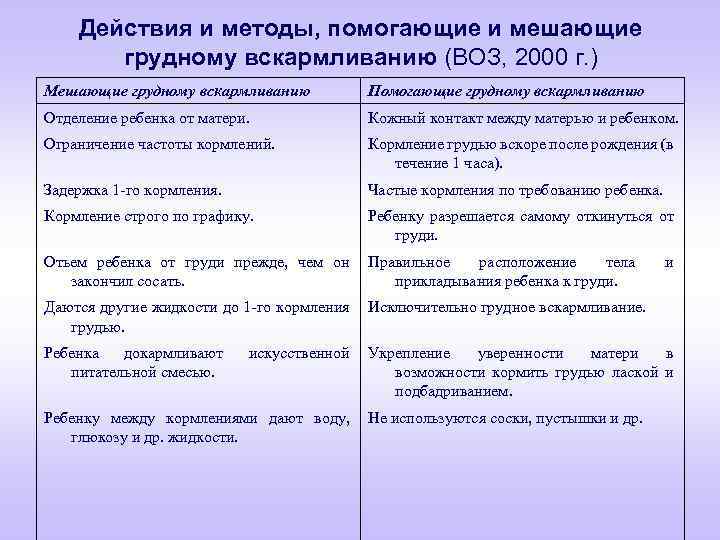 Действия и методы, помогающие и мешающие грудному вскармливанию (ВОЗ, 2000 г.)

| Мешающие грудному вскармливанию | Помогающие грудному вскармливанию |
|---|---|
| Отделение ребенка от матери. | Кожный контакт между матерью и ребенком. |
| Ограничение частоты кормлений. | Кормление грудью вскоре после рождения (в течение 1 часа). |
| Задержка 1-го кормления. | Частые кормления по требованию ребенка. |
| Кормление строго по графику. | Ребенку разрешается самому откинуться от груди. |
| Отъем ребенка от груди прежде, чем он закончил сосать. | Правильное расположение тела и прикладывания ребенка к груди. |
| Даются другие жидкости до 1-го кормления грудью. | Исключительно грудное вскармливание. |
| Ребенка докармливают искусственной питательной смесью. | Укрепление уверенности матери в возможности кормить грудью лаской и подбадриванием. |
| Ребенку между кормлениями дают воду, глюкозу и др. жидкости. | Не используются соски, пустышки и др. |